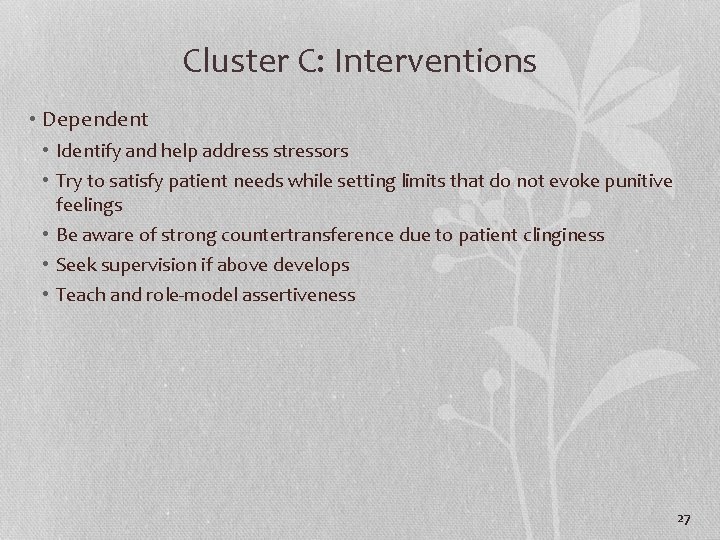 Cluster C: Interventions

• Dependent
• Identify and help address stressors
• Try to satisfy patient needs while setting limits that do not evoke punitive feelings
• Be aware of strong countertransference due to patient clinginess
• Seek supervision if above develops
• Teach and role-model assertiveness

27